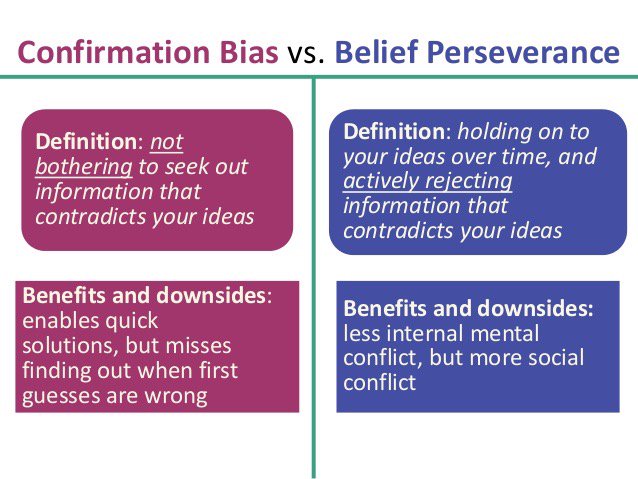 Confirmation Bias vs. Belief Perseverance

Definition: not bothering to seek out information that contradicts your ideas

Benefits and downsides: enables quick solutions, but misses finding out when first guesses are wrong

Definition: holding on to your ideas over time, and actively rejecting information that contradicts your ideas

Benefits and downsides: less internal mental conflict, but more social conflict